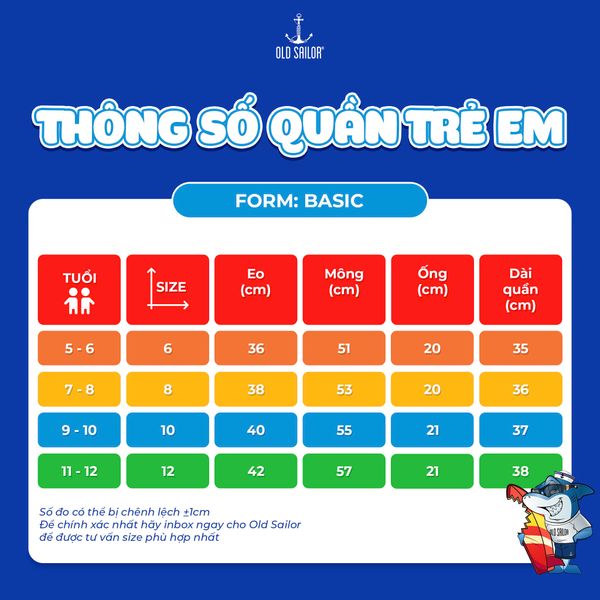 OLD SAILOR®

THÔNG SỐ QUẦN TRẺ EM

FORM: BASIC

| TUỔI | SIZE | Eo (cm) | Mông (cm) | Ống (cm) | Dài quần (cm) |
|---|---|---|---|---|---|
| 5 - 6 | 6 | 36 | 51 | 20 | 35 |
| 7 - 8 | 8 | 38 | 53 | 20 | 36 |
| 9 - 10 | 10 | 40 | 55 | 21 | 37 |
| 11 - 12 | 12 | 42 | 57 | 21 | 38 |

Số đo có thể bị chênh lệch ±1cm
Để chính xác nhất hãy inbox ngay cho Old Sailor
để được tư vấn size phù hợp nhất

OLD SAILOR